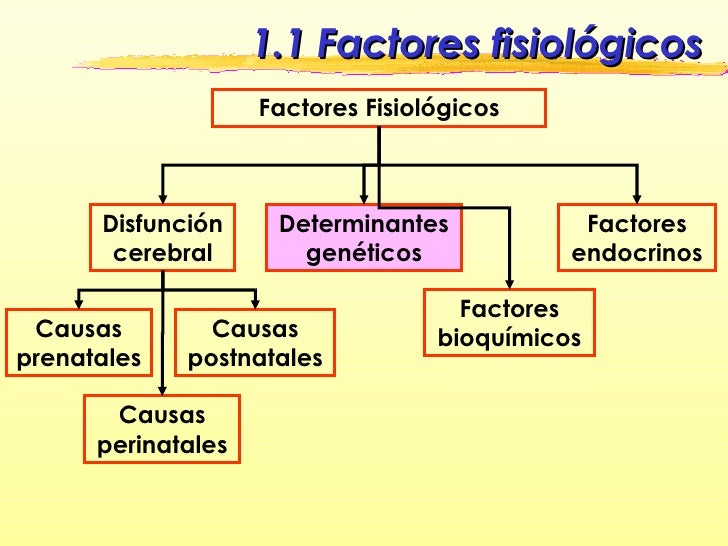 1.1 Factores fisiológicos

Factores Fisiológicos

Disfunción cerebral

Determinantes genéticos

Factores endocrinos

Factores bioquímicos

Causas prenatales

Causas postnatales

Causas perinatales